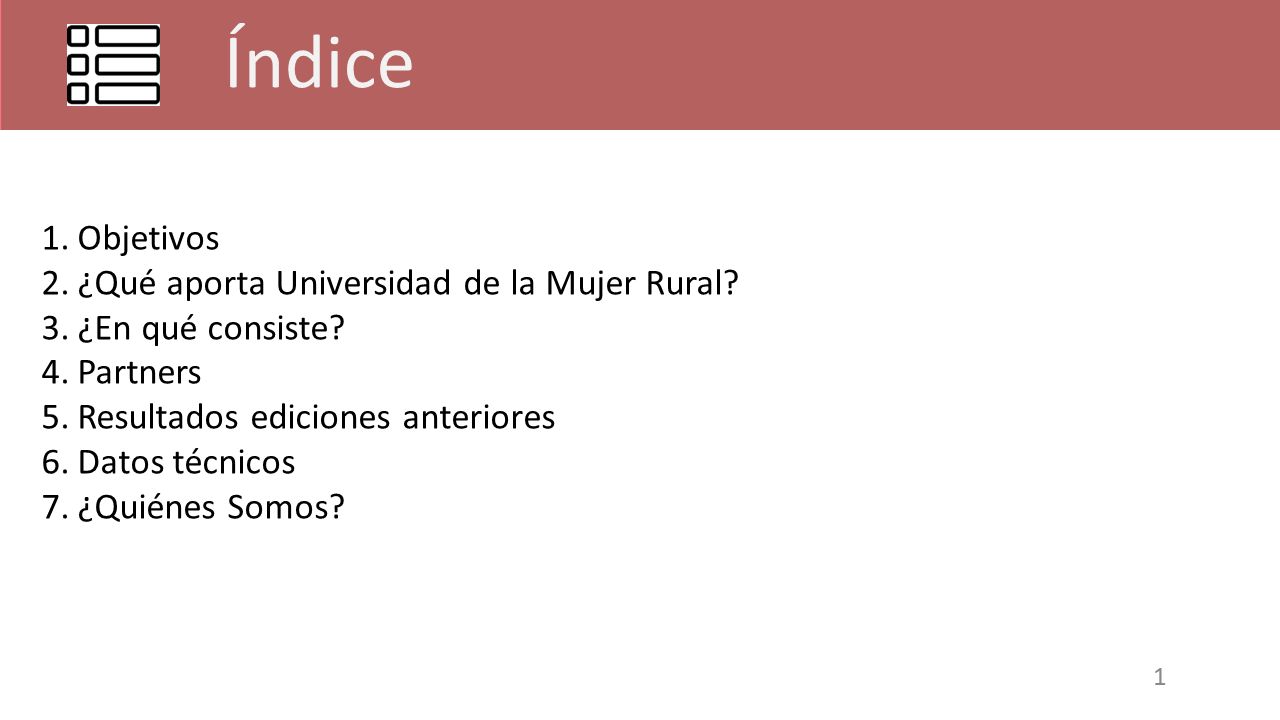 Índice

1. Objetivos
2. ¿Qué aporta Universidad de la Mujer Rural?
3. ¿En qué consiste?
4. Partners
5. Resultados ediciones anteriores
6. Datos técnicos
7. ¿Quiénes Somos?

1